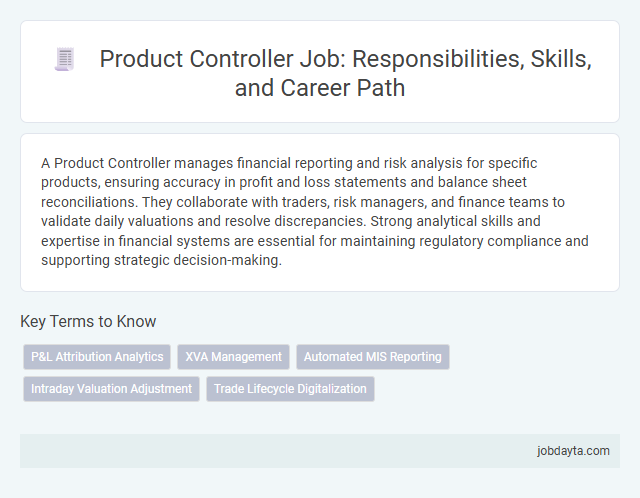 Product Controller Job: Responsibilities, Skills, and Career Path

A Product Controller manages financial reporting and risk analysis for specific products, ensuring accuracy in profit and loss statements and balance sheet reconciliations. They collaborate with traders, risk managers, and finance teams to validate daily valuations and resolve discrepancies. Strong analytical skills and expertise in financial systems are essential for maintaining regulatory compliance and supporting strategic decision-making.

Key Terms to Know

P&L Attribution Analytics

XVA Management

Automated MIS Reporting

Intraday Valuation Adjustment

Trade Lifecycle Digitalization

jobdayta.com